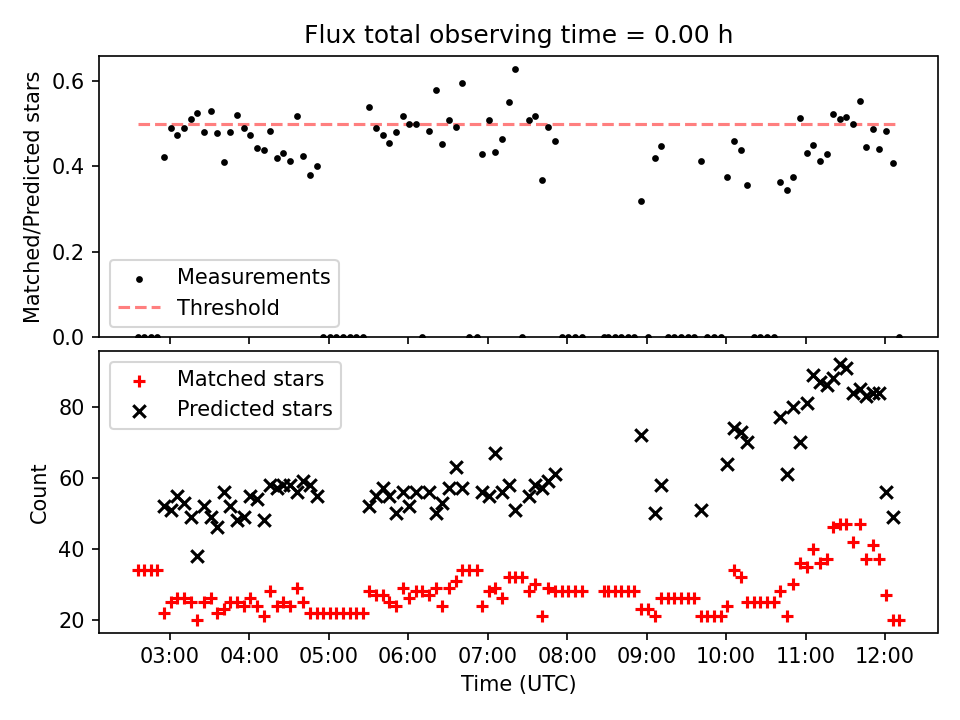 Flux total observing time = 0.00 h

Matched/Predicted stars

0.6
0.4
0.2
0.0

Measurements
Threshold

Matched stars
Predicted stars

Count

80
60
40
20

03:00 04:00 05:00 06:00 07:00 08:00 09:00 10:00 11:00 12:00
Time (UTC)